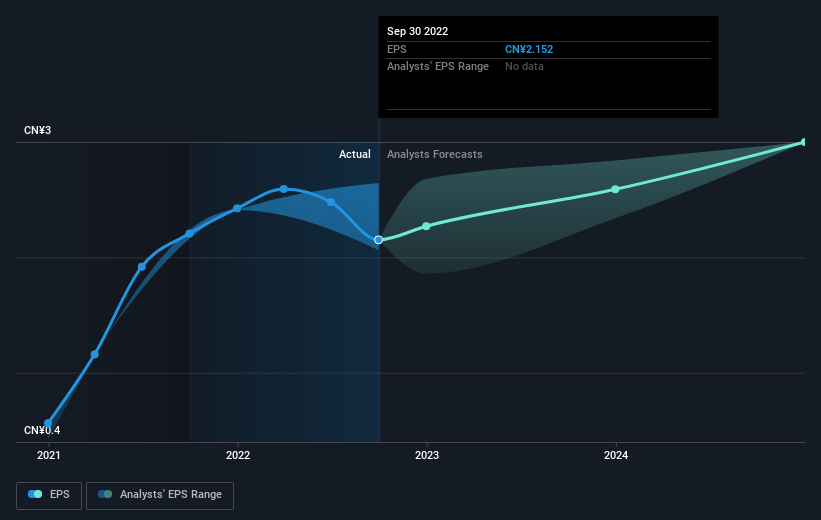 Sep 30 2022

EPS CN¥2.152

Analysts' EPS Range No data

CN¥3

Actual Analysts Forecasts

CN¥0.4

2021 2022 2023 2024

EPS Analysts' EPS Range